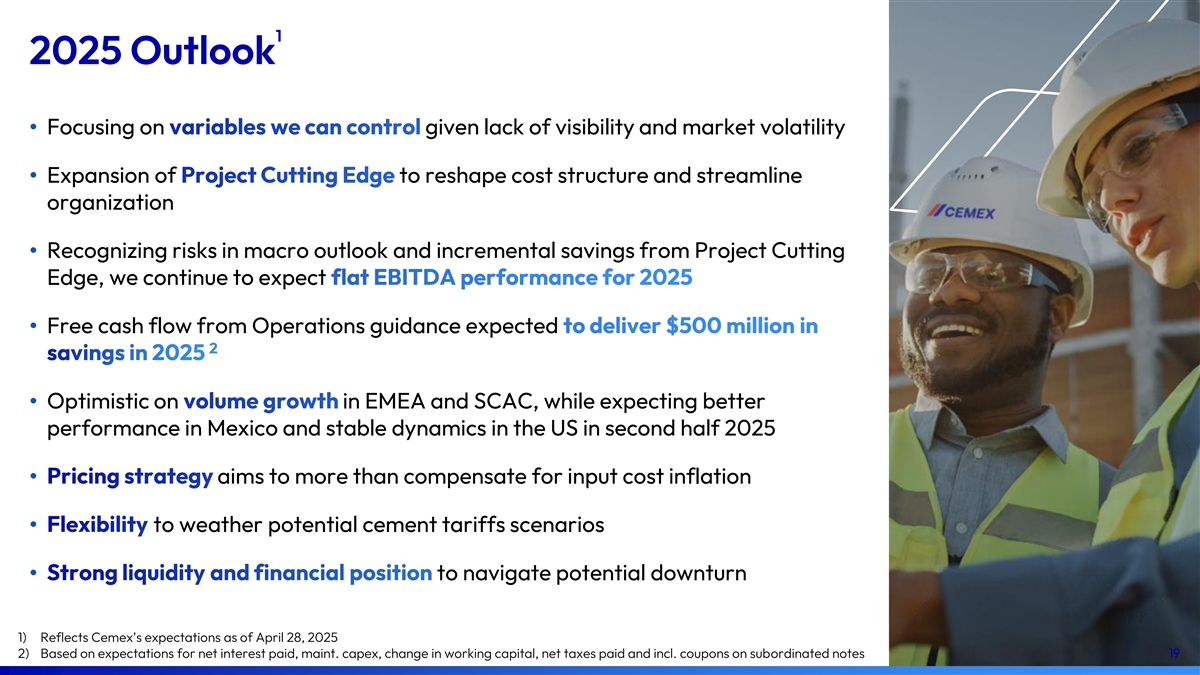 2025 Outlook$^1$

• Focusing on variables we can control given lack of visibility and market volatility

• Expansion of Project Cutting Edge to reshape cost structure and streamline organization

• Recognizing risks in macro outlook and incremental savings from Project Cutting Edge, we continue to expect flat EBITDA performance for 2025

• Free cash flow from Operations guidance expected to deliver $500 million in savings in 2025 $^2$

• Optimistic on volume growth in EMEA and SCAC, while expecting better performance in Mexico and stable dynamics in the US in second half 2025

• Pricing strategy aims to more than compensate for input cost inflation

• Flexibility to weather potential cement tariffs scenarios

• Strong liquidity and financial position to navigate potential downturn

CEMEX

1) Reflects Cemex's expectations as of April 28, 2025
2) Based on expectations for net interest paid, maint. capex, change in working capital, net taxes paid and incl. coupons on subordinated notes

19